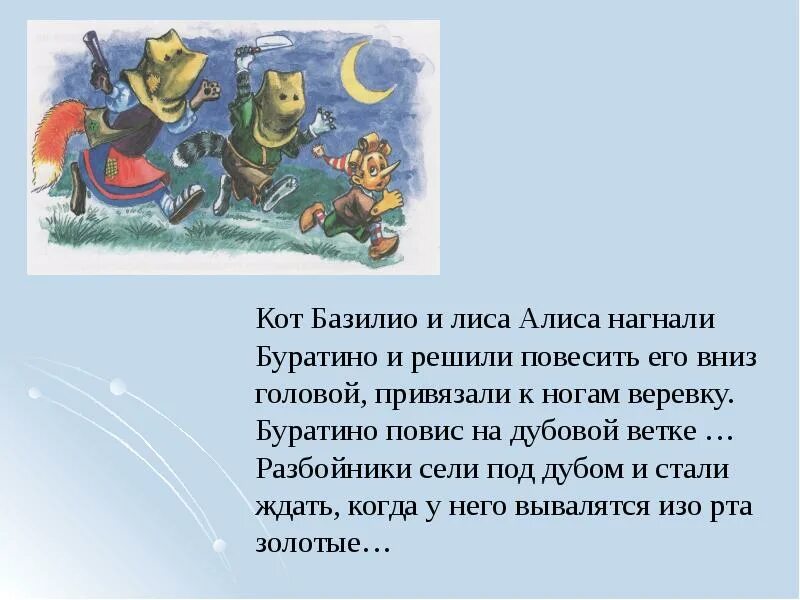 Кот Базилио и лиса Алиса нагнали Буратино и решили повесить его вниз головой, привязали к ногам веревку. Буратино повис на дубовой ветке … Разбойники сели под дубом и стали ждать, когда у него вывалятся изо рта золотые…